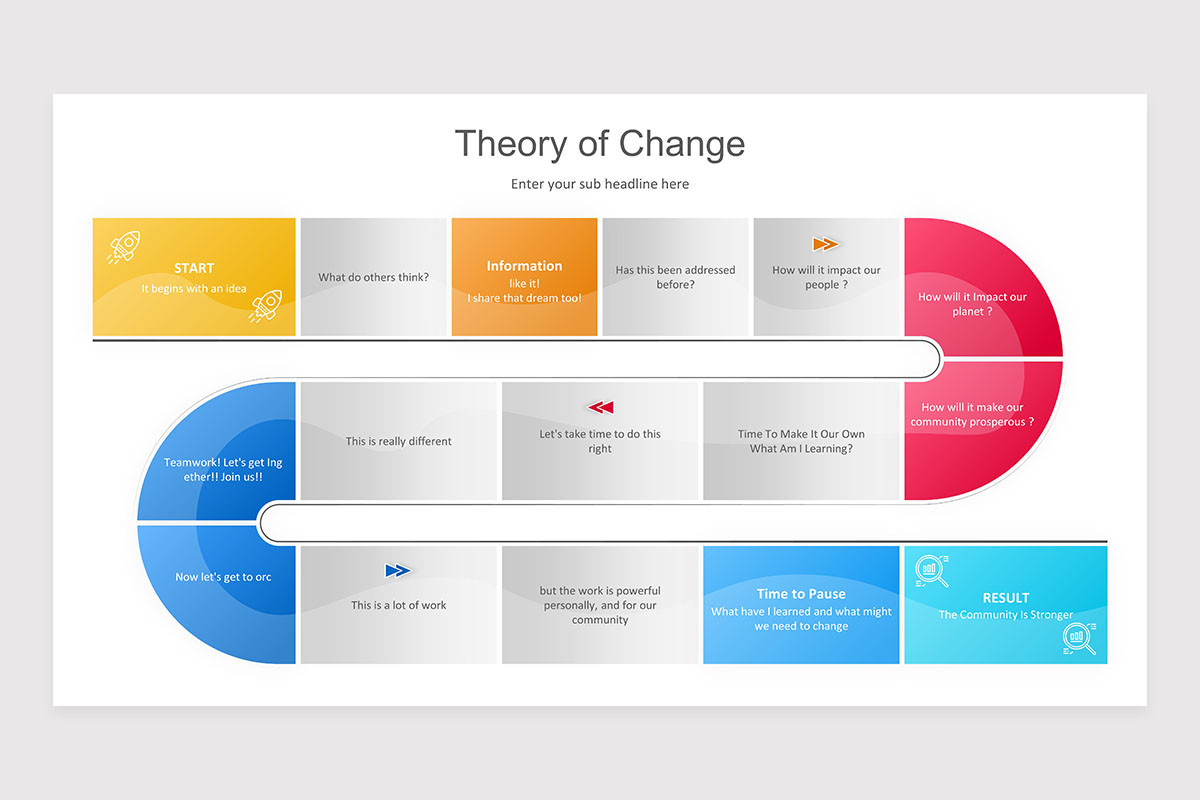 Theory of Change

Enter your sub headline here

START
It begins with an idea

What do others think?

Information
like it!
I share that dream too!

Has this been addressed before?

How will it impact our people ?

How will it Impact our planet ?

How will it make our community prosperous ?

Time To Make It Our Own What Am I Learning?

Let's take time to do this right

This is really different

Teamwork! Let's get Ing ether!! Join us!!

Now let's get to orc

This is a lot of work

but the work is powerful personally, and for our community

Time to Pause
What have I learned and what might we need to change

RESULT
The Community Is Stronger